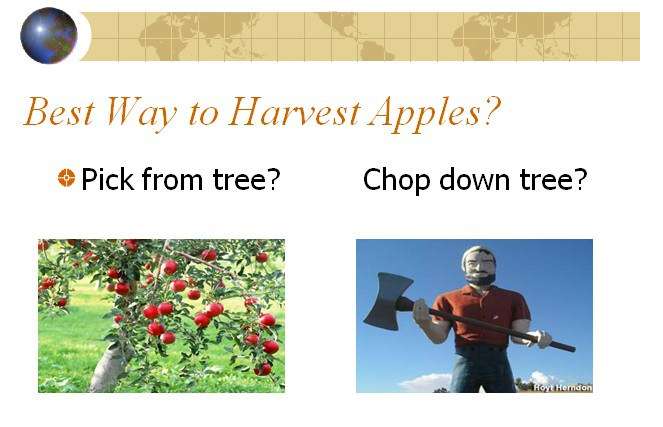 Best Way to Harvest Apples?

Pick from tree?

Chop down tree?

Hoyt Herndon